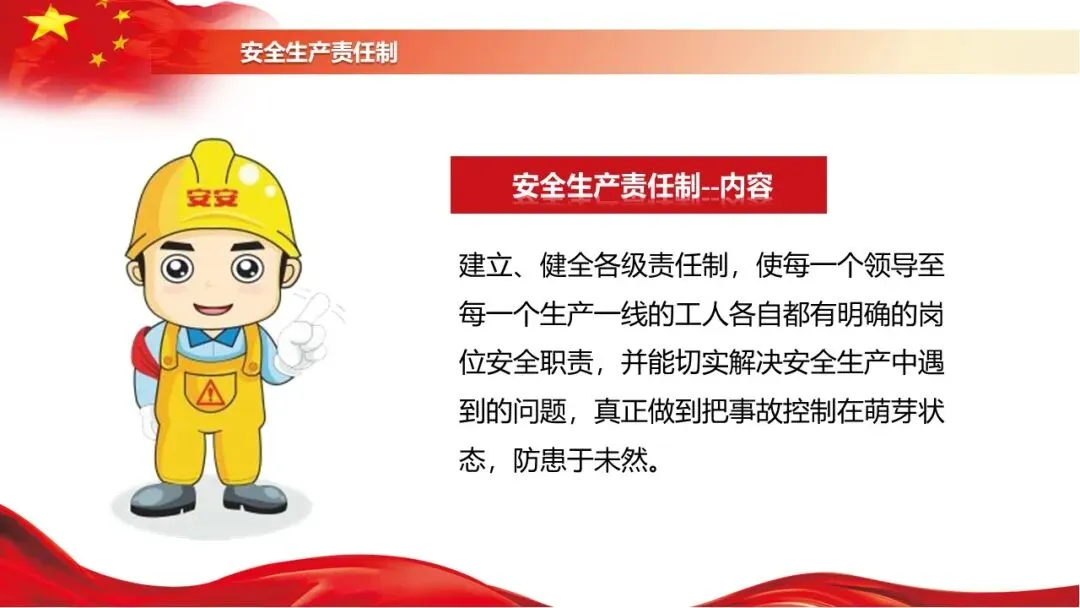 安全生产责任制

安安

安全生产责任制--内容

建立、健全各级责任制，使每一个领导至每一个生产一线的工人各自都有明确的岗位安全职责，并能切实解决安全生产中遇到的问题，真正做到把事故控制在萌芽状态，防患于未然。